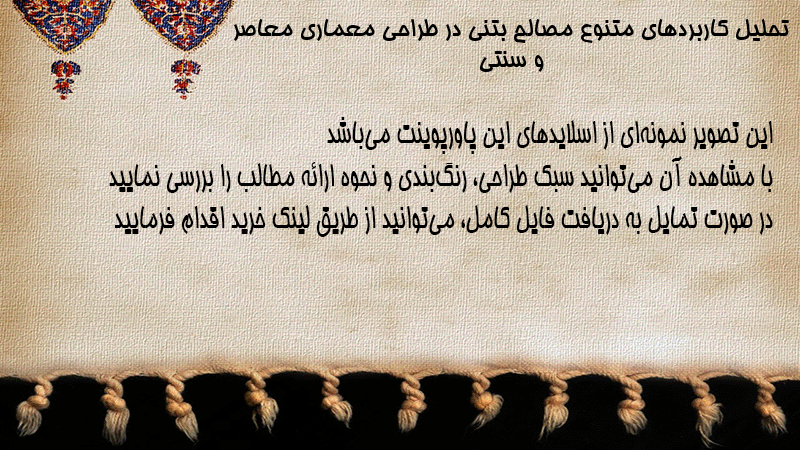 تحلیل کاربردهای متنوع مصالح بتنی در طراحی معماری معاصر و سنتی

این تصویر نمونه‌ای از اسلایدهای این پاورپوینت می‌باشد
با مشاهده آن می‌توانید سبک طراحی، رنگ‌بندی و نحوه ارائه مطالب را بررسی نمایید
در صورت تمایل به دریافت فایل کامل، می‌توانید از طریق لینک خرید اقدام فرمایید